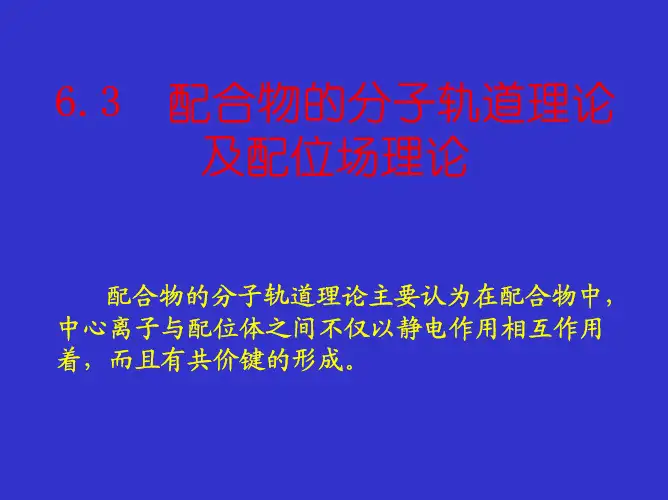 6.3　配合物的分子轨道理论及配位场理论

配合物的分子轨道理论主要认为在配合物中，中心离子与配位体之间不仅以静电作用相互作用着，而且有共价键的形成。